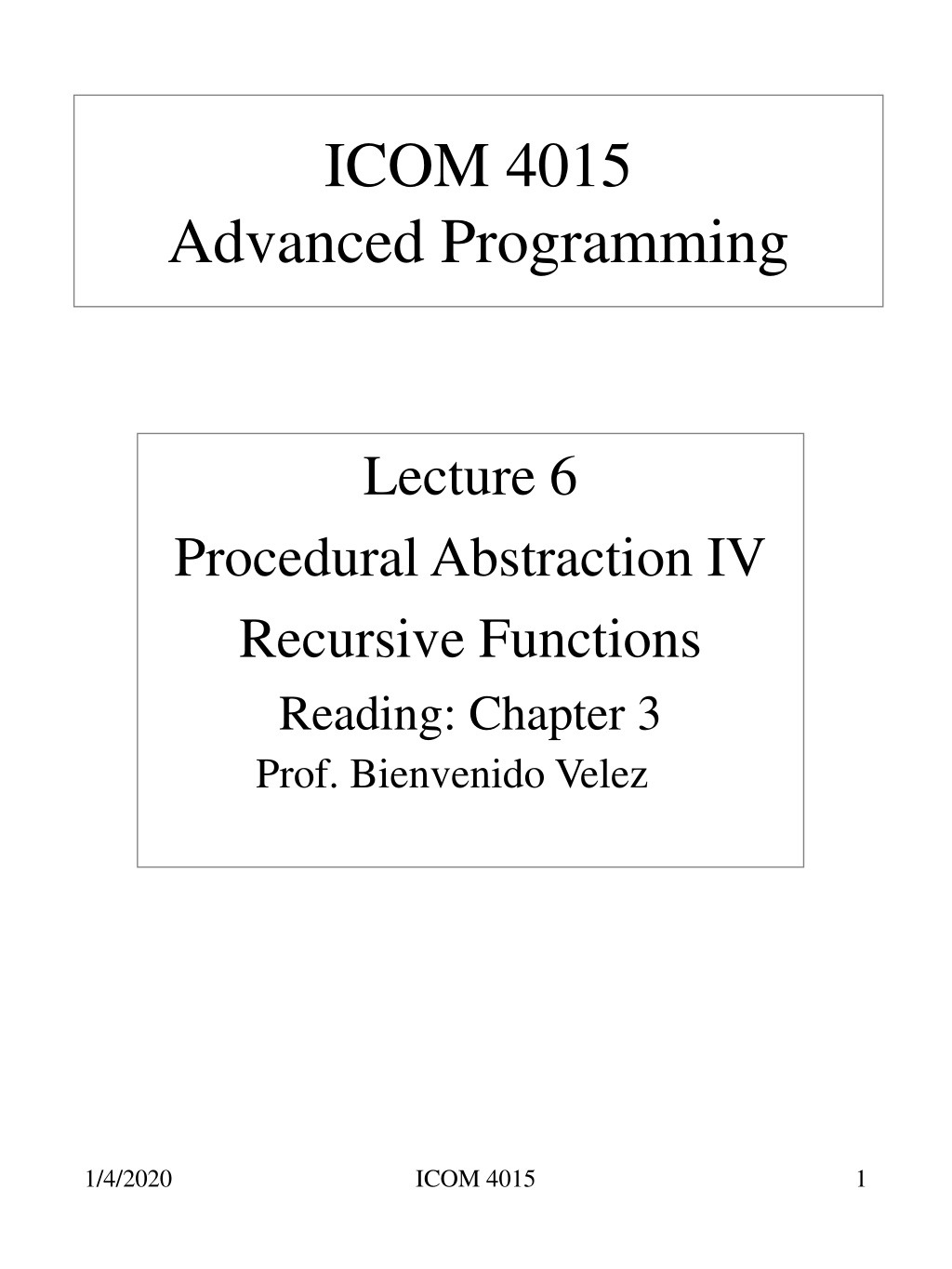 ICOM 4015
Advanced Programming

Lecture 6
Procedural Abstraction IV
Recursive Functions
Reading: Chapter 3
Prof. Bienvenido Velez

1/4/2020 ICOM 4015 1